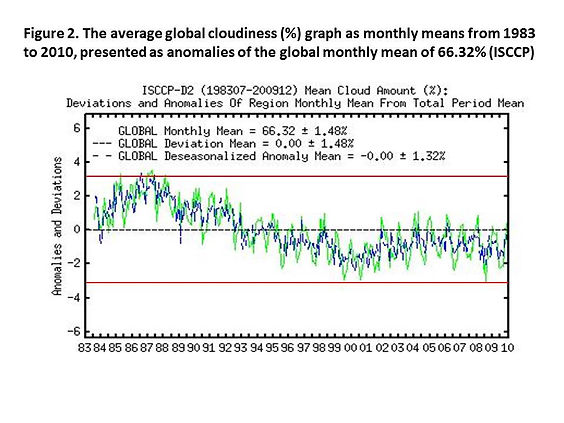 Figure 2. The average global cloudiness (%) graph as monthly means from 1983 to 2010, presented as anomalies of the global monthly mean of 66.32% (ISCCP)

ISCCP-D2 (198307-200912) Mean Cloud Amount (%):
Deviations and Anomalies Of Region Monthly Mean From Total Period Mean

GLOBAL Monthly Mean = 66.32 ± 1.48%
--- GLOBAL Deviation Mean = 0.00 ± 1.48%
- - GLOBAL Deseasonalized Anomaly Mean = -0.00 ± 1.32%

Anomalies and Deviations

6
4
2
0
-2
-4
-6

83 84 85 86 87 88 89 90 91 92 93 94 95 96 97 98 99 00 01 02 03 04 05 06 07 08 09 10